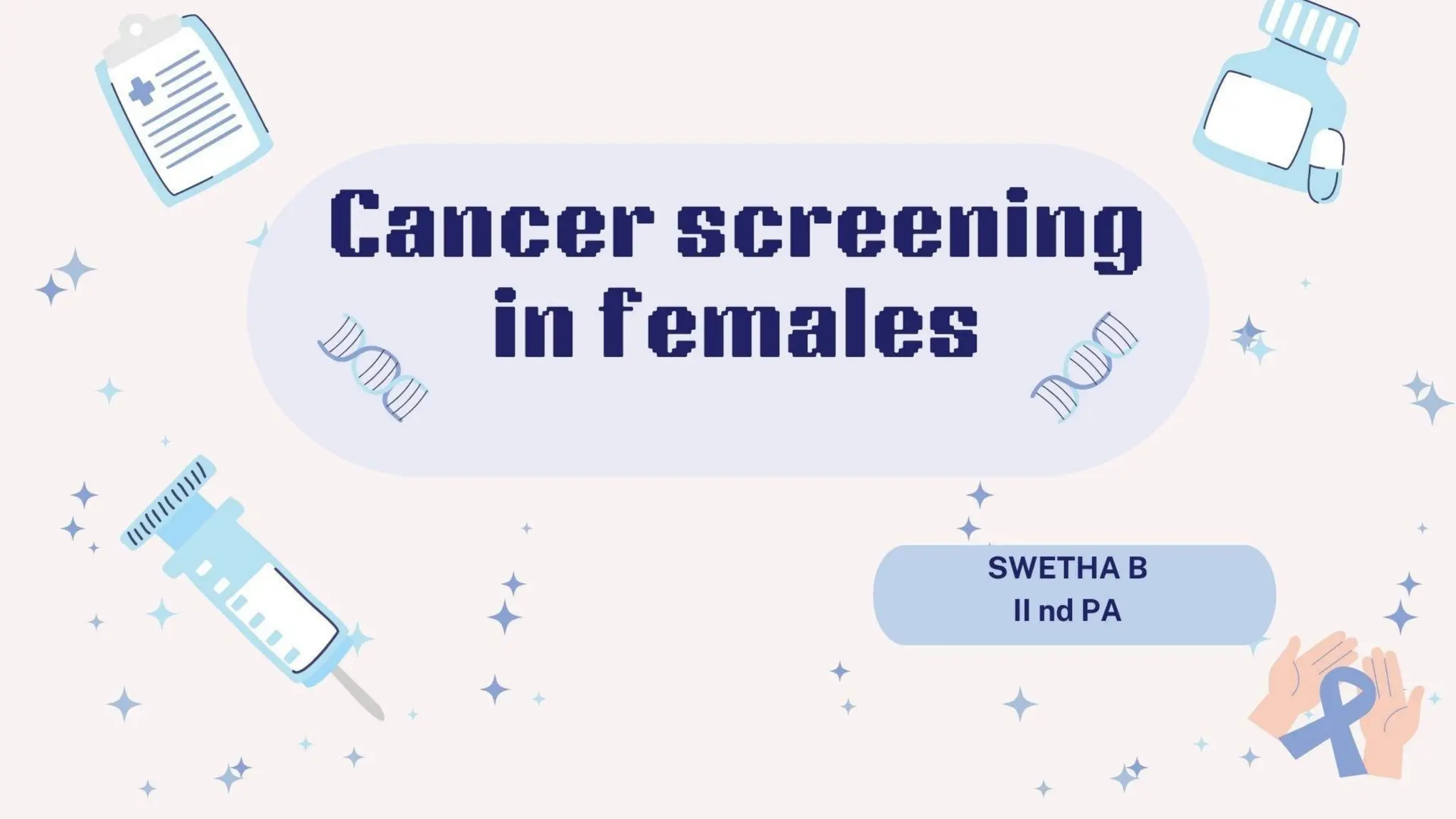 Cancer screening in females

SWETHA B
II nd PA